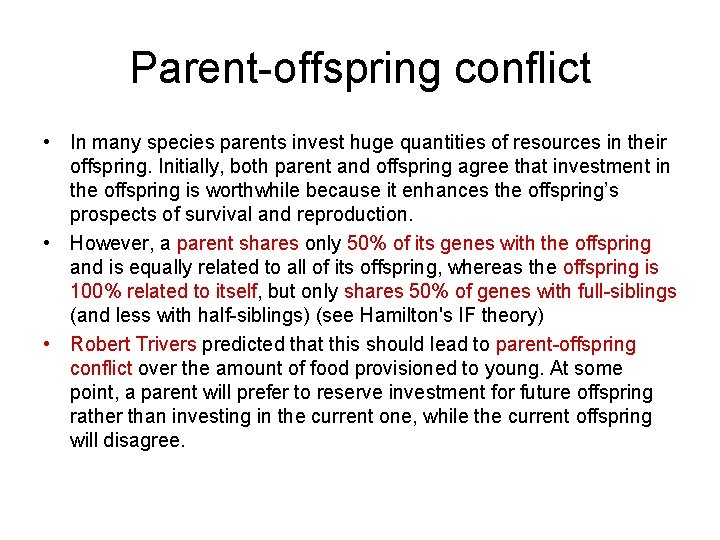 Parent-offspring conflict

• In many species parents invest huge quantities of resources in their offspring. Initially, both parent and offspring agree that investment in the offspring is worthwhile because it enhances the offspring's prospects of survival and reproduction.

• However, a parent shares only 50% of its genes with the offspring and is equally related to all of its offspring, whereas the offspring is 100% related to itself, but only shares 50% of genes with full-siblings (and less with half-siblings) (see Hamilton's IF theory)

• Robert Trivers predicted that this should lead to parent-offspring conflict over the amount of food provisioned to young. At some point, a parent will prefer to reserve investment for future offspring rather than investing in the current one, while the current offspring will disagree.